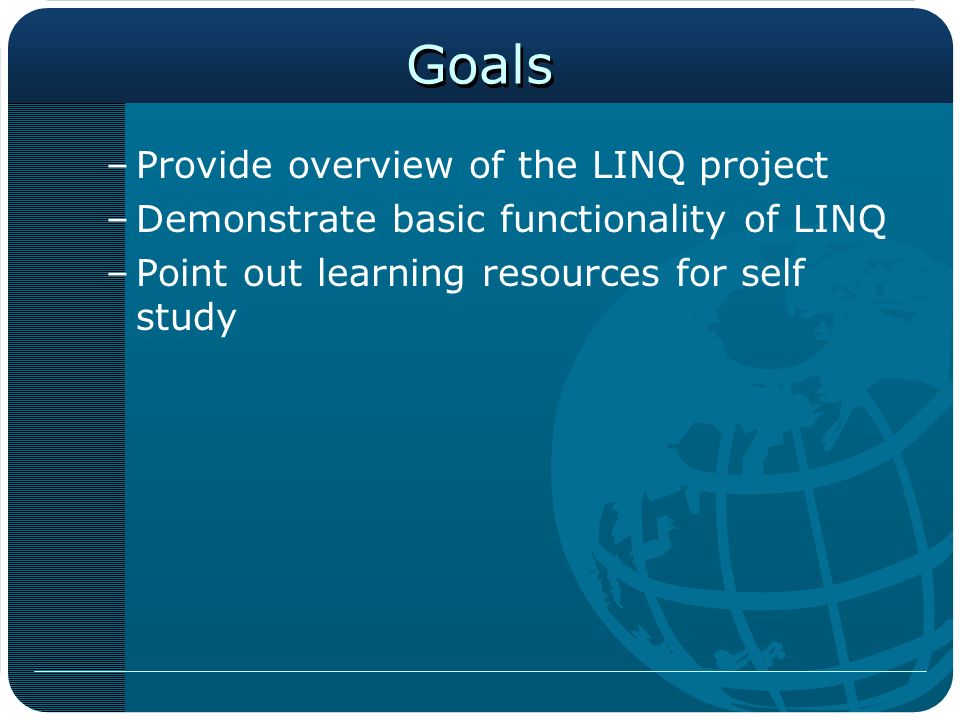 Goals

– Provide overview of the LINQ project
– Demonstrate basic functionality of LINQ
– Point out learning resources for self study